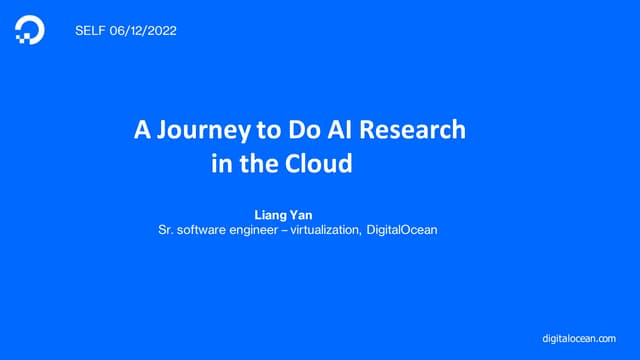 SELF 06/12/2022

A Journey to Do AI Research in the Cloud

Liang Yan
Sr. software engineer – virtualization, DigitalOcean

digitalocean.com